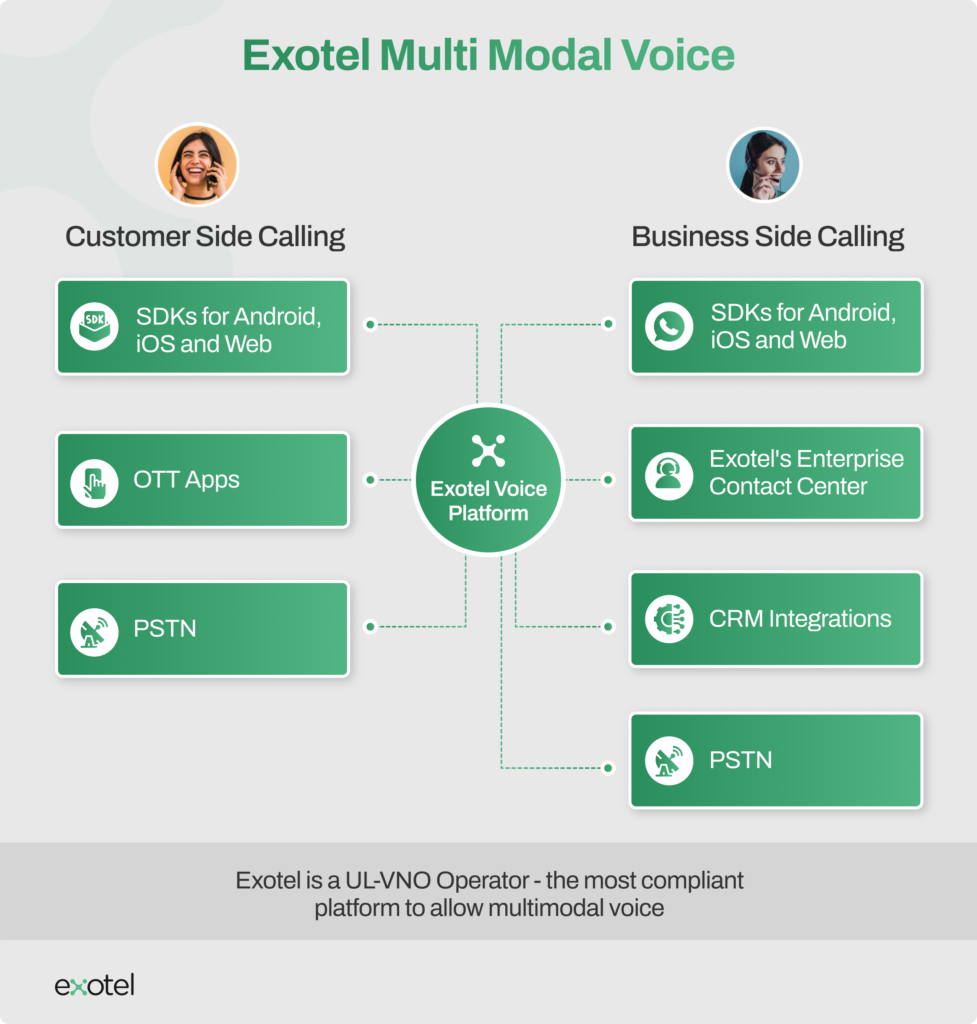 Exotel Multi Modal Voice

Customer Side Calling

SDK

SDKs for Android, iOS and Web

OTT Apps

PSTN

Exotel Voice Platform

Business Side Calling

SDKs for Android, iOS and Web

Exotel's Enterprise Contact Center

CRM Integrations

PSTN

Exotel is a UL-VNO Operator - the most compliant platform to allow multimodal voice

exotel